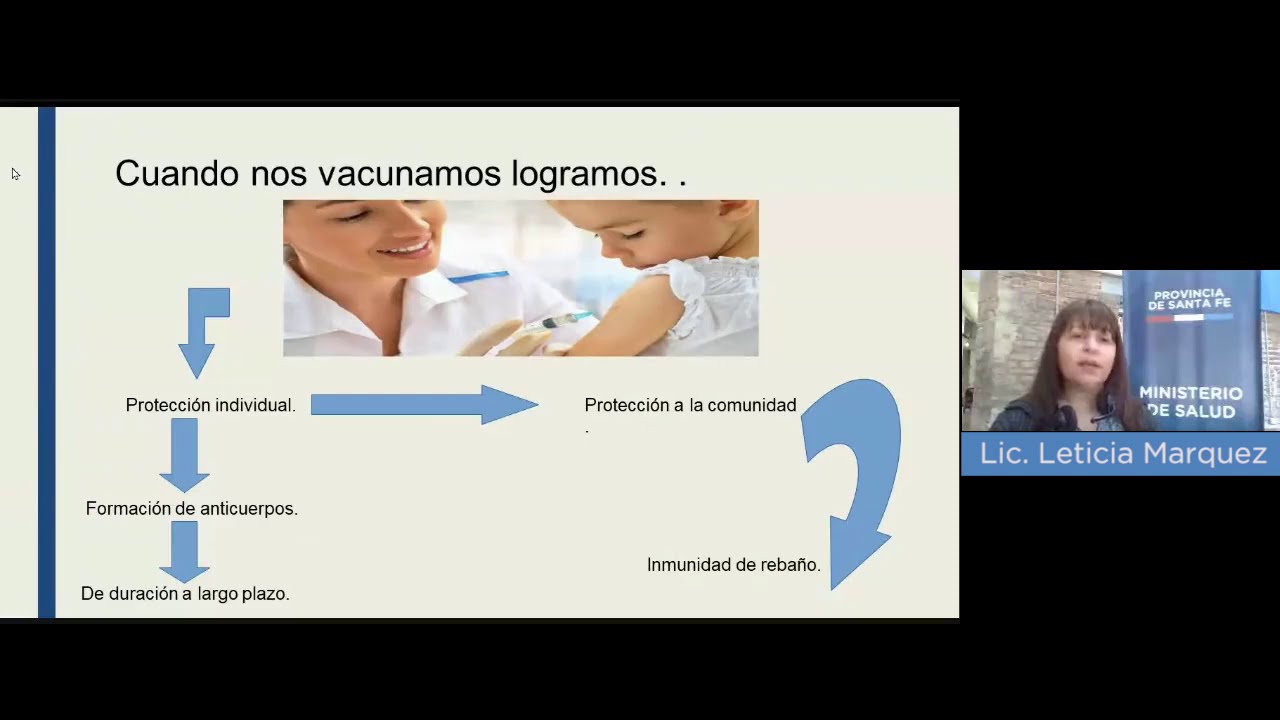 Cuando nos vacunamos logramos. .

Protección individual.

Protección a la comunidad
.

Formación de anticuerpos.

De duración a largo plazo.

Inmunidad de rebaño.

PROVINCIA DE SANTA FE

MINISTERIO DE SALUD

Lic. Leticia Marquez